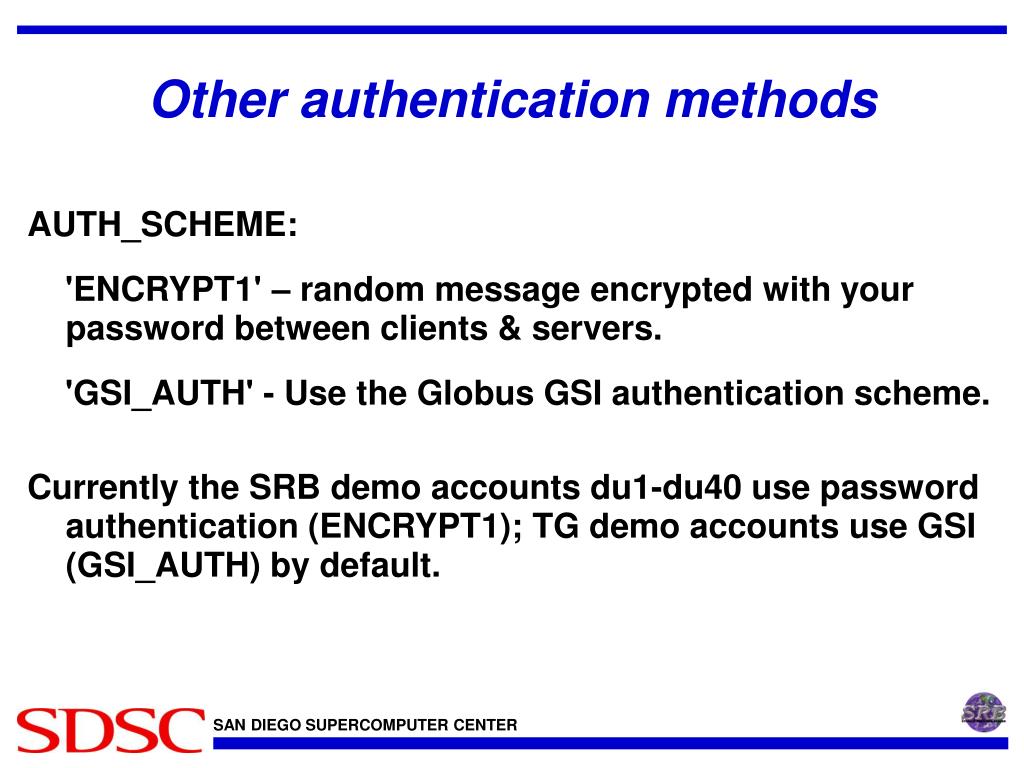 Other authentication methods

AUTH_SCHEME:

'ENCRYPT1' – random message encrypted with your password between clients & servers.

'GSI_AUTH' - Use the Globus GSI authentication scheme.

Currently the SRB demo accounts du1-du40 use password authentication (ENCRYPT1); TG demo accounts use GSI (GSI_AUTH) by default.

SDSC SAN DIEGO SUPERCOMPUTER CENTER

SRB